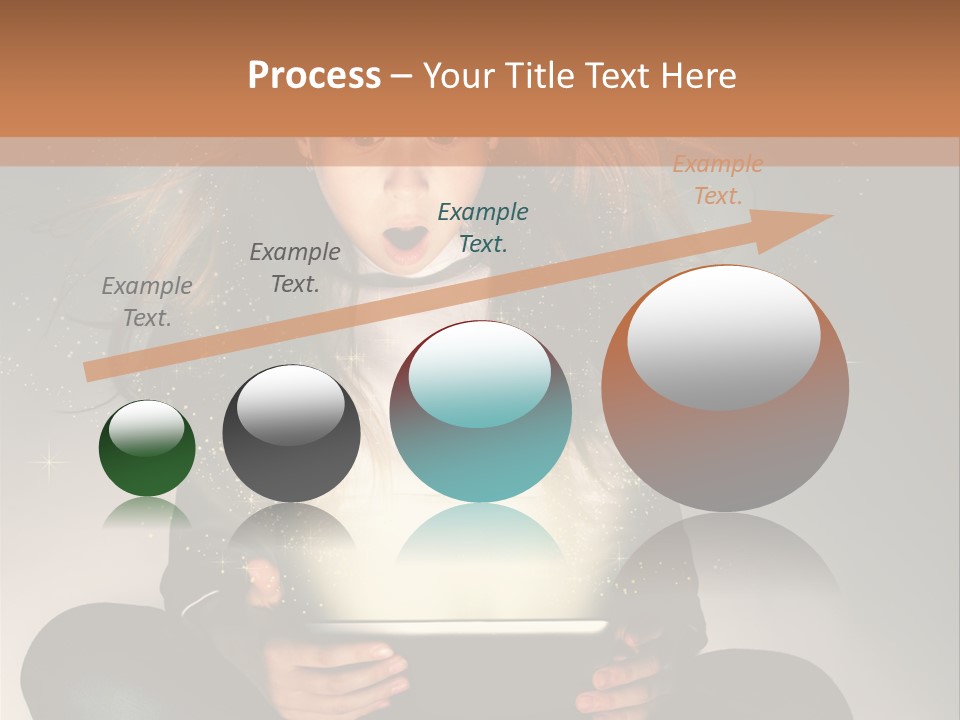 Process – Your Title Text Here

Example Text.

Example Text.

Example Text.

Example Text.